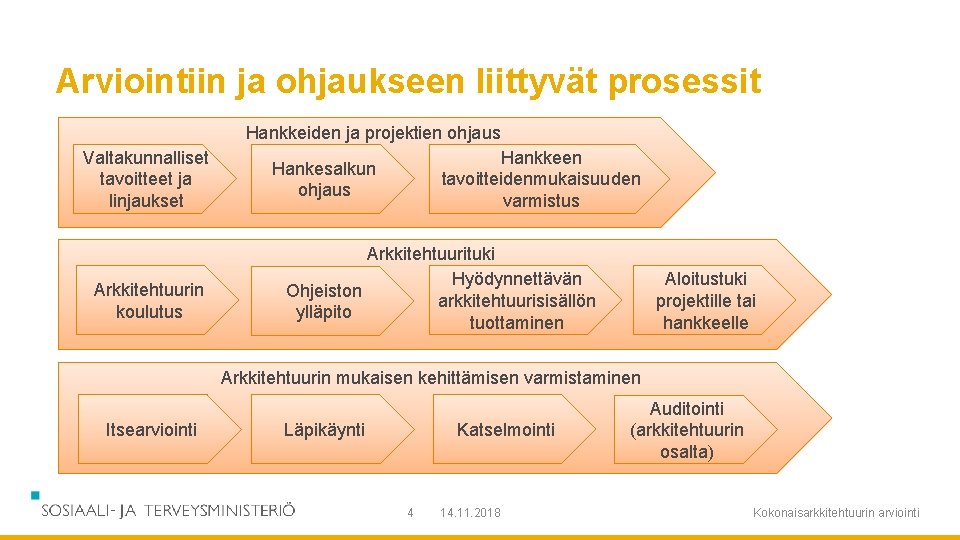 Arviointiin ja ohjaukseen liittyvät prosessit

Hankkeiden ja projektien ohjaus

Valtakunnalliset tavoitteet ja linjaukset

Hankesalkun ohjaus

Hankkeen tavoitteidenmukaisuuden varmistus

Arkkitehtuurituki

Arkkitehtuurin koulutus

Ohjeiston ylläpito

Hyödynnettävän arkkitehtuurisisällön tuottaminen

Aloitustuki projektille tai hankkeelle

Arkkitehtuurin mukaisen kehittämisen varmistaminen

Itsearviointi

Läpikäynti

Katselmointi

Auditointi (arkkitehtuurin osalta)

SOSIAALI- JA TERVEYSMINISTERIÖ

4

14.11.2018

Kokonaisarkkitehtuurin arviointi